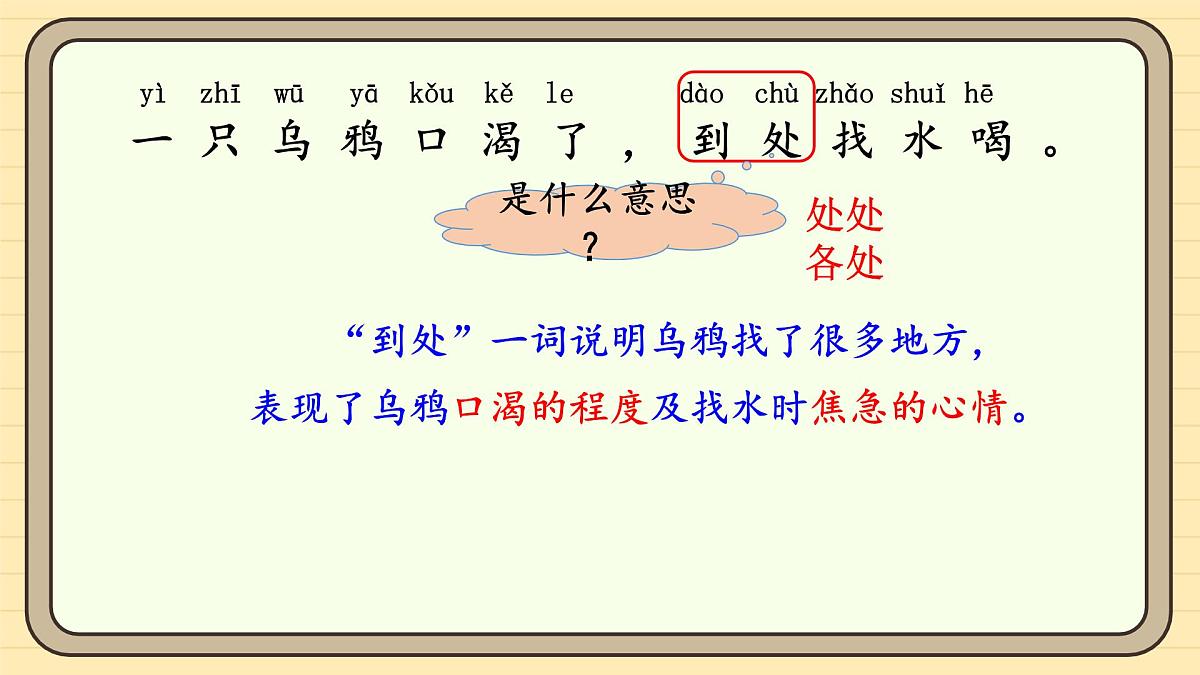 yì zhī wū yā kǒu kě le dào chù zhǎo shuǐ hē
一只乌鸦口渴了，到处找水喝。

是什么意思？

处处
各处

“到处”一词说明乌鸦找了很多地方，表现了乌鸦口渴的程度及找水时焦急的心情。